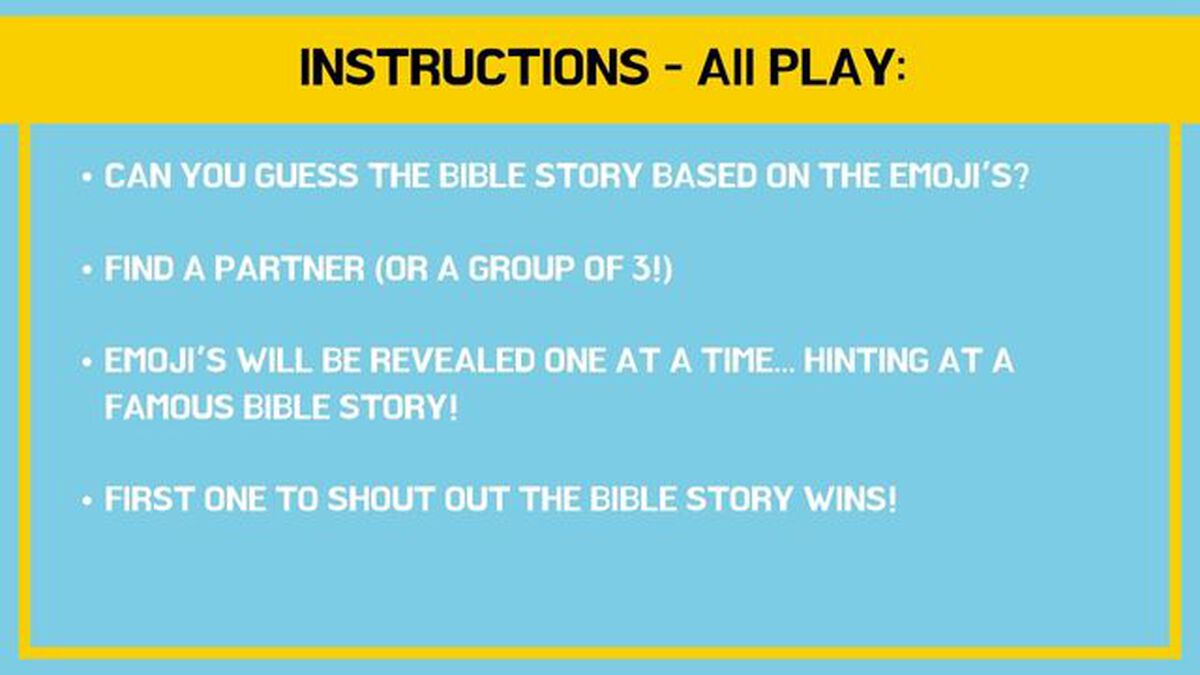 INSTRUCTIONS - All PLAY:

• CAN YOU GUESS THE BIBLE STORY BASED ON THE EMOJI'S?

• FIND A PARTNER (OR A GROUP OF 3!)

• EMOJI'S WILL BE REVEALED ONE AT A TIME... HINTING AT A FAMOUS BIBLE STORY!

• FIRST ONE TO SHOUT OUT THE BIBLE STORY WINS!